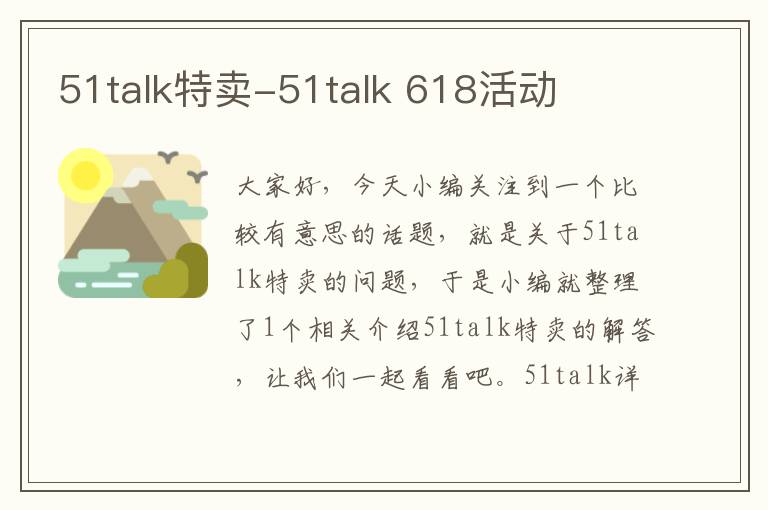 51talk特卖-51talk 618活动

大家好，今天小编关注到一个比较有意思的话题，就是关于51talk特卖的问题，于是小编就整理了1个相关介绍51talk特卖的解答，让我们一起看看吧。51talk详